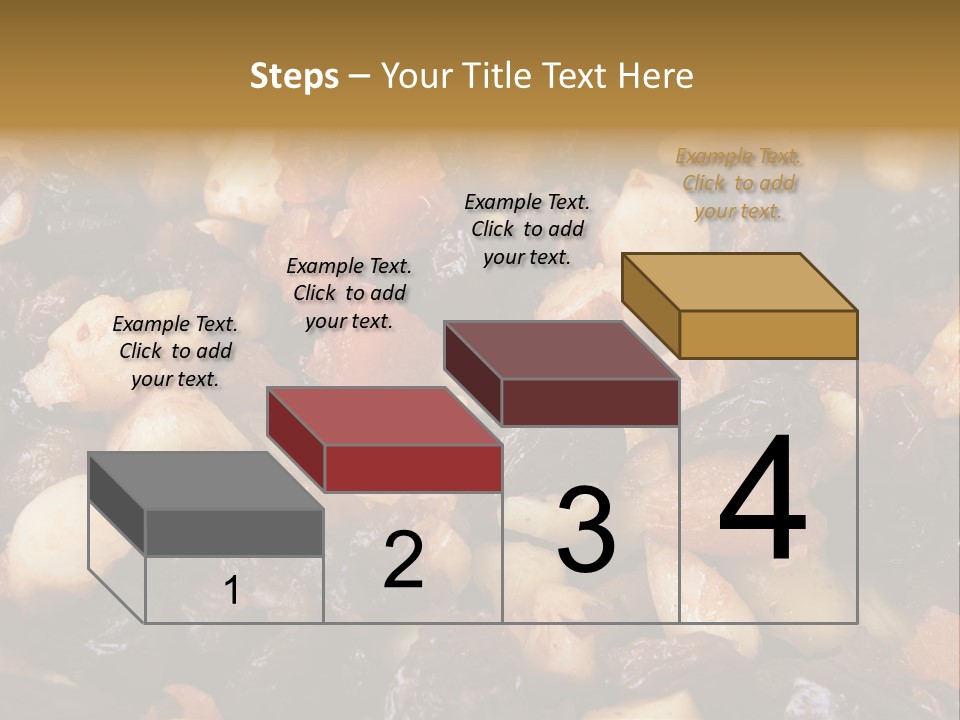 Steps – Your Title Text Here

Example Text. Click to add your text.

Example Text. Click to add your text.

Example Text. Click to add your text.

Example Text. Click to add your text.

1

2

3

4